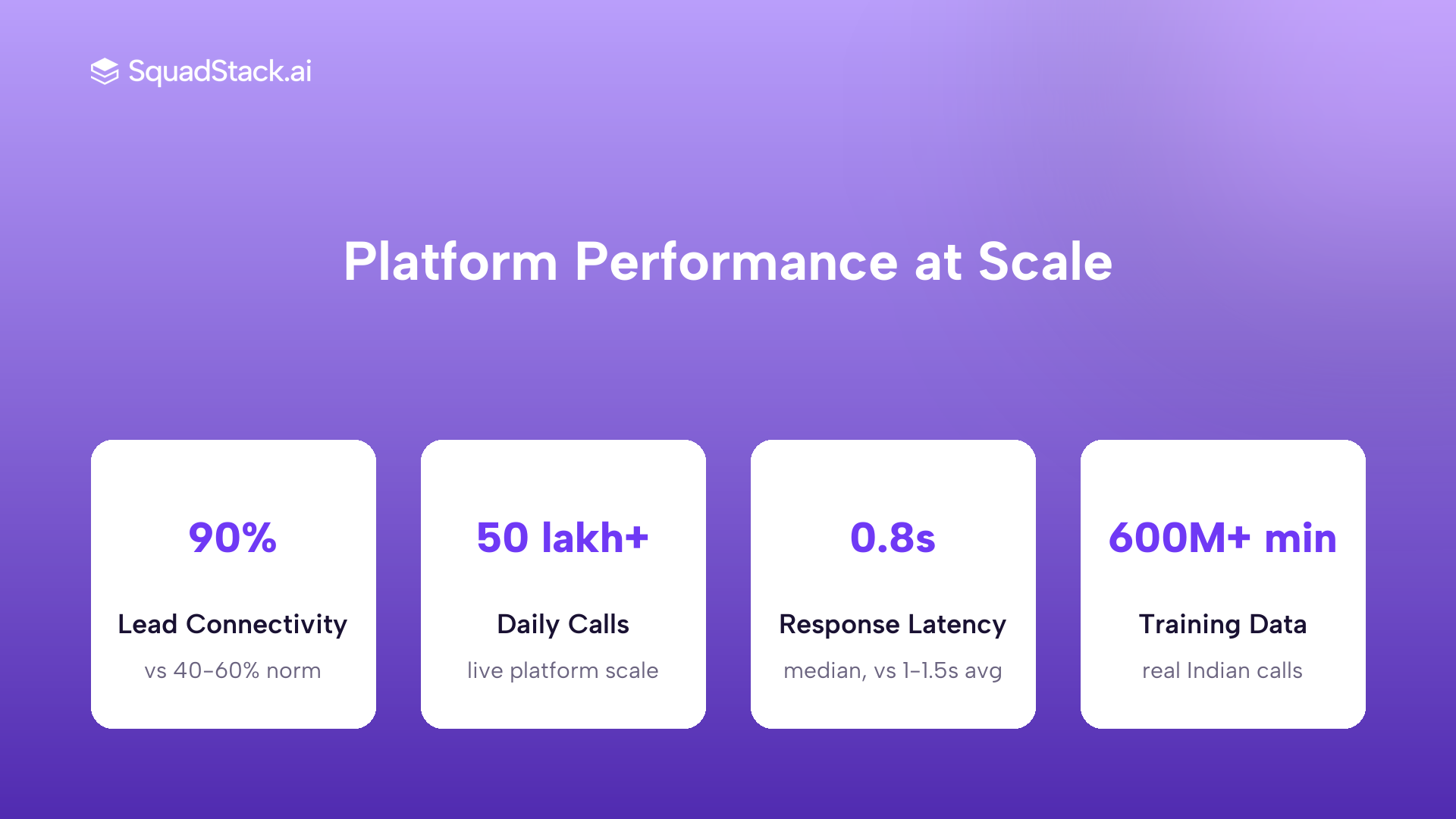 SquadStack.ai

Platform Performance at Scale

90%

Lead Connectivity

vs 40–60% norm

50 lakh+

Daily Calls

live platform scale

0.8s

Response Latency

median, vs 1–1.5s avg

600M+ min

Training Data

real Indian calls